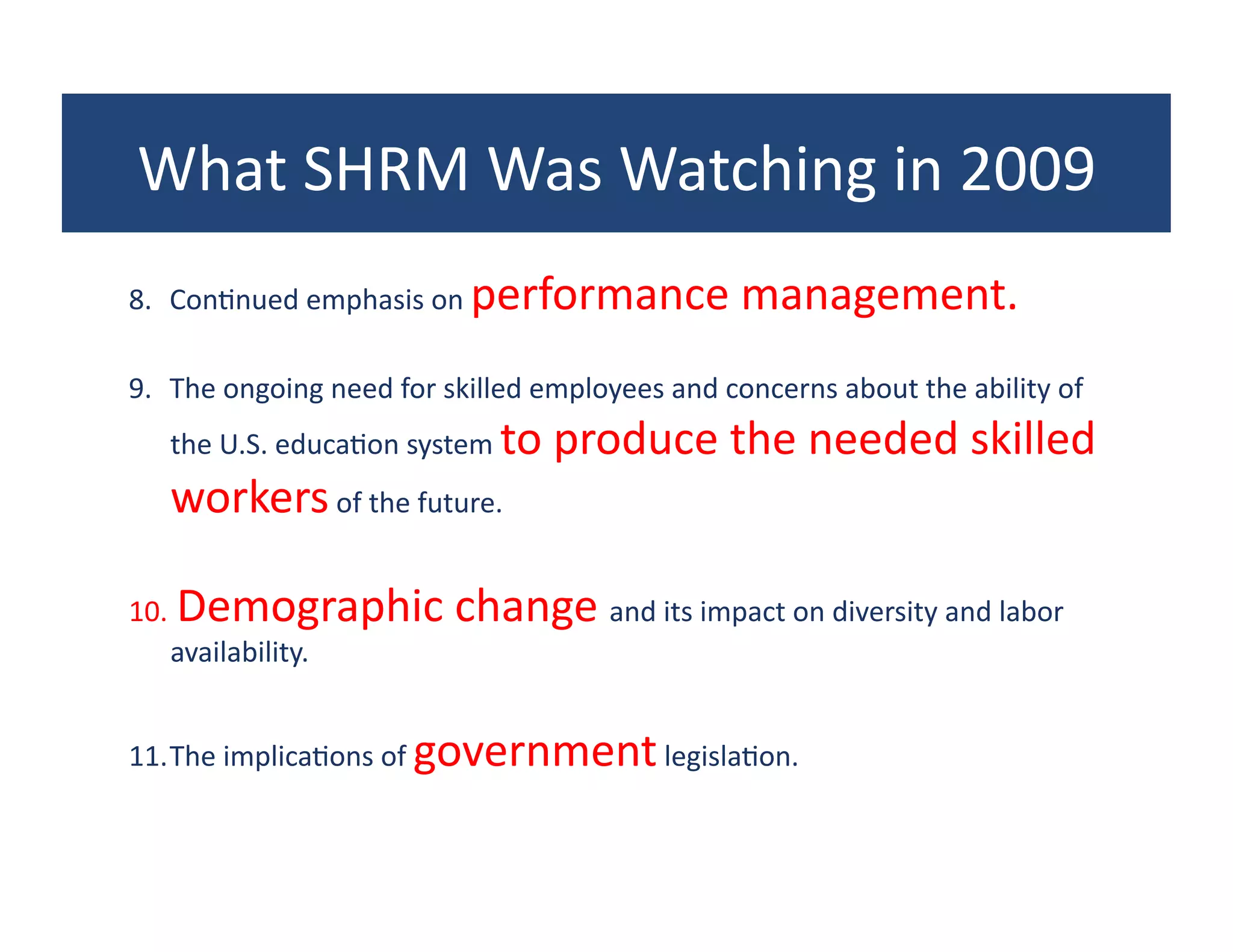 What SHRM Was Watching in 2009

8. Continued emphasis on performance management.

9. The ongoing need for skilled employees and concerns about the ability of the U.S. education system to produce the needed skilled workers of the future.

10. Demographic change and its impact on diversity and labor availability.

11. The implications of government legislation.